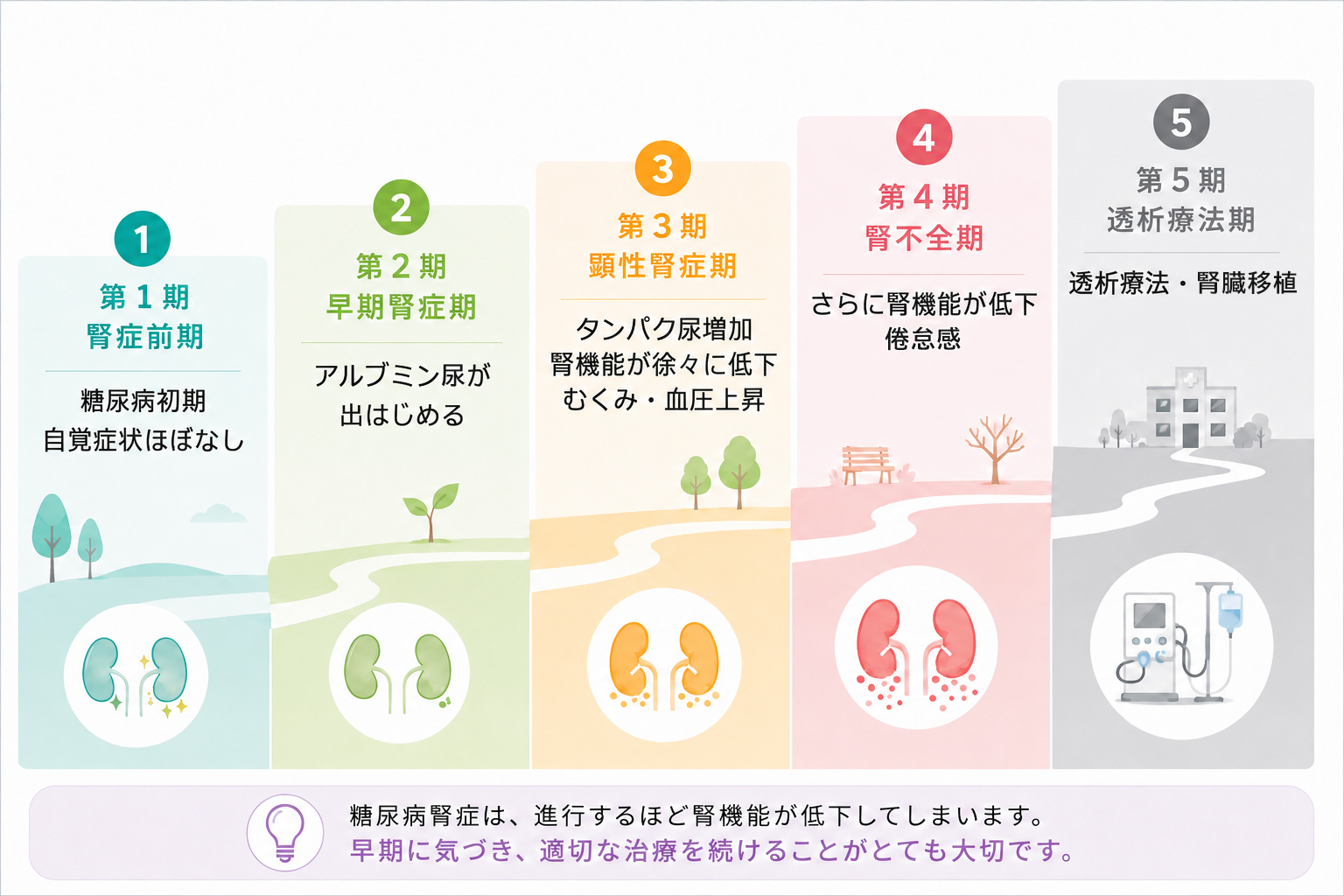 1
第 1 期
腎症前期

糖尿病初期
自覚症状ほぼなし

2
第 2 期
早期腎症期

アルブミン尿が
出はじめる

3
第 3 期
顕性腎症期

タンパク尿増加
腎機能が徐々に低下
むくみ・血圧上昇

4
第 4 期
腎不全期

さらに腎機能が低下
倦怠感

5
第 5 期
透析療法期

透析療法・腎臓移植

糖尿病腎症は、進行するほど腎機能が低下してしまいます。
早期に気づき、適切な治療を続けることがとても大切です。